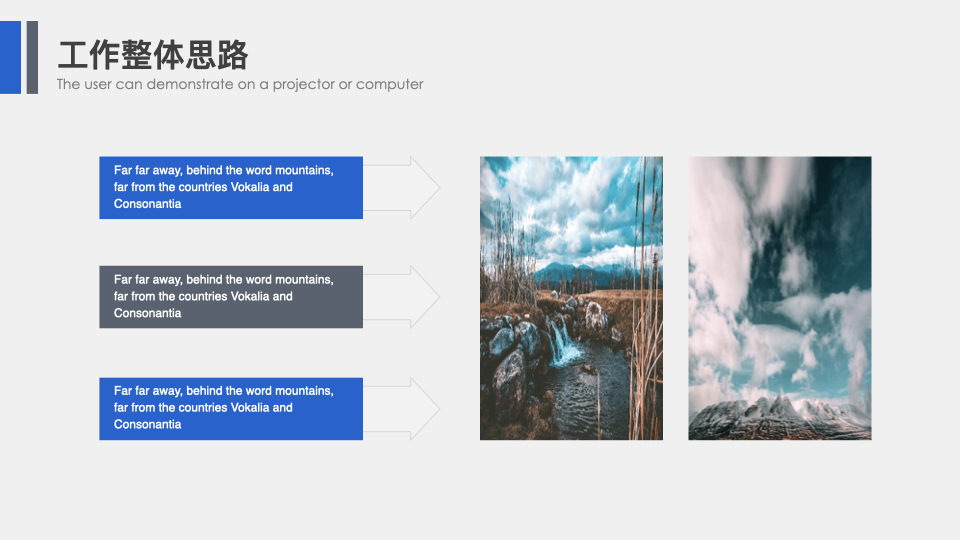 工作整体思路
The user can demonstrate on a projector or computer

Far far away, behind the word mountains, far from the countries Vokalia and Consonantia

Far far away, behind the word mountains, far from the countries Vokalia and Consonantia

Far far away, behind the word mountains, far from the countries Vokalia and Consonantia